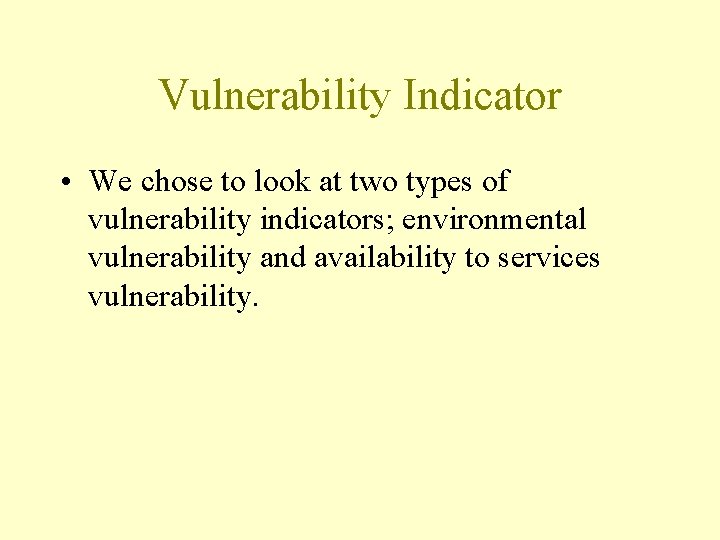 Vulnerability Indicator

• We chose to look at two types of vulnerability indicators; environmental vulnerability and availability to services vulnerability.